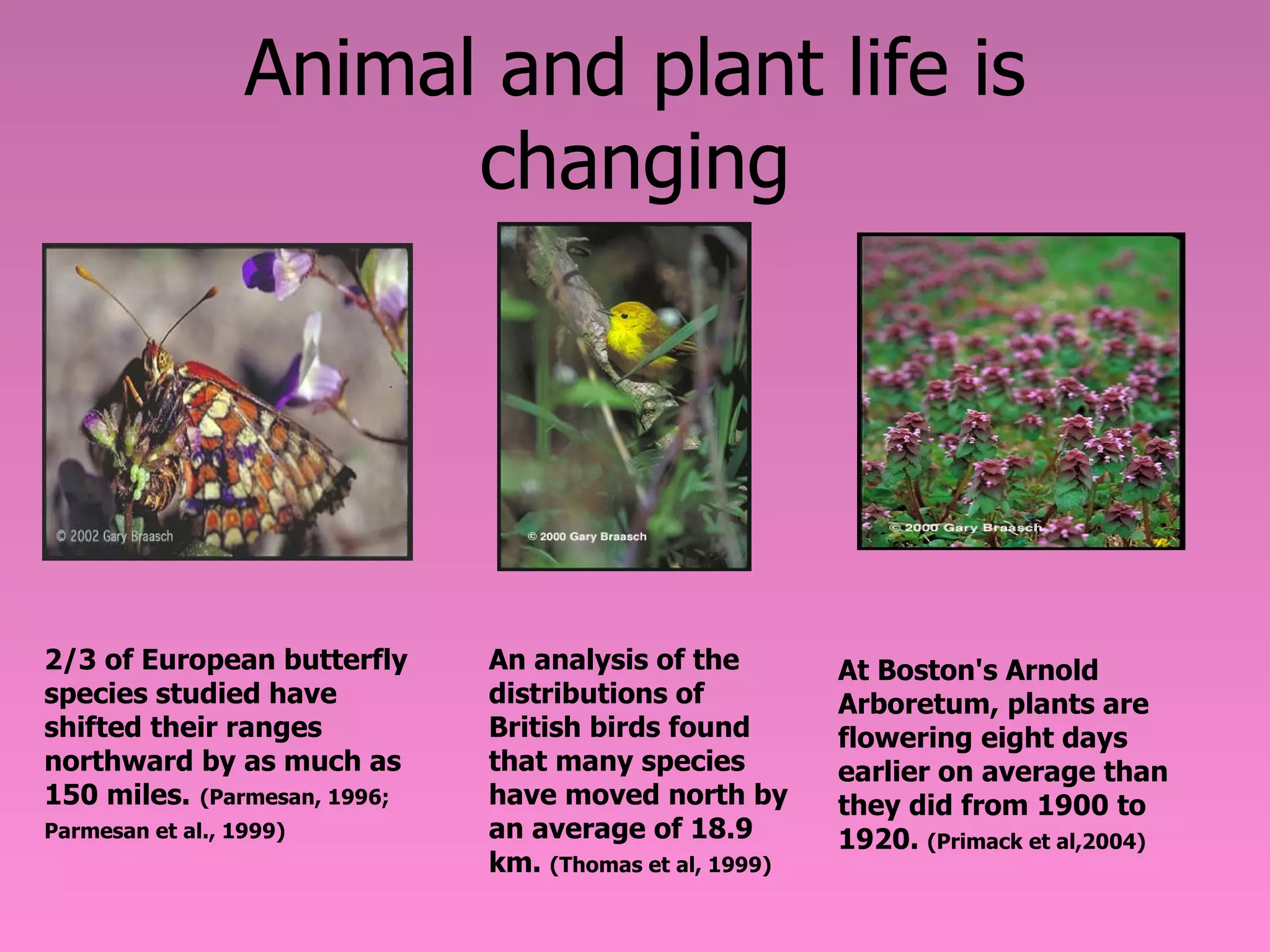 Animal and plant life is changing

© 2002 Gary Braasch

© 2000 Gary Braasch

© 2000 Gary Braasch

2/3 of European butterfly species studied have shifted their ranges northward by as much as 150 miles. (Parmesan, 1996; Parmesan et al., 1999)

An analysis of the distributions of British birds found that many species have moved north by an average of 18.9 km. (Thomas et al, 1999)

At Boston's Arnold Arboretum, plants are flowering eight days earlier on average than they did from 1900 to 1920. (Primack et al,2004)